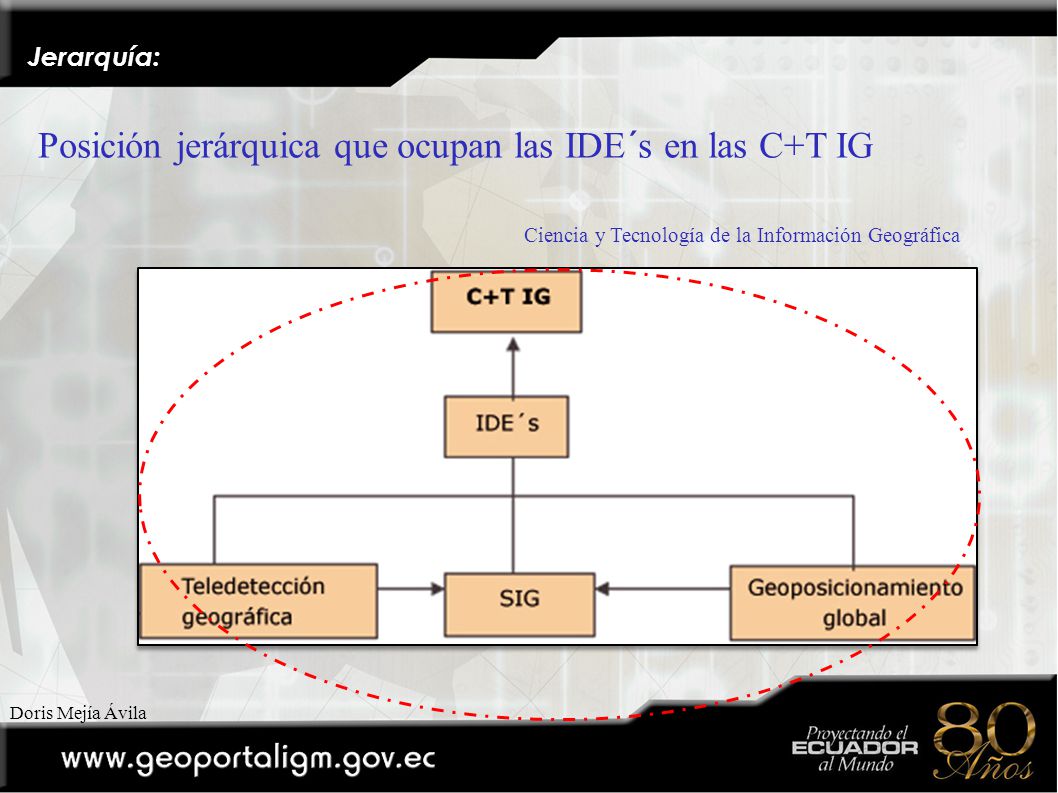 Jerarquía:

Posición jerárquica que ocupan las IDE´s en las C+T IG

Ciencia y Tecnología de la Información Geográfica

C+T IG

IDE´s

Teledetección geográfica

SIG

Geoposicionamiento global

Doris Mejía Ávila

www.geoportaligm.gov.ec

Proyectando el ECUADOR al Mundo

80 Años